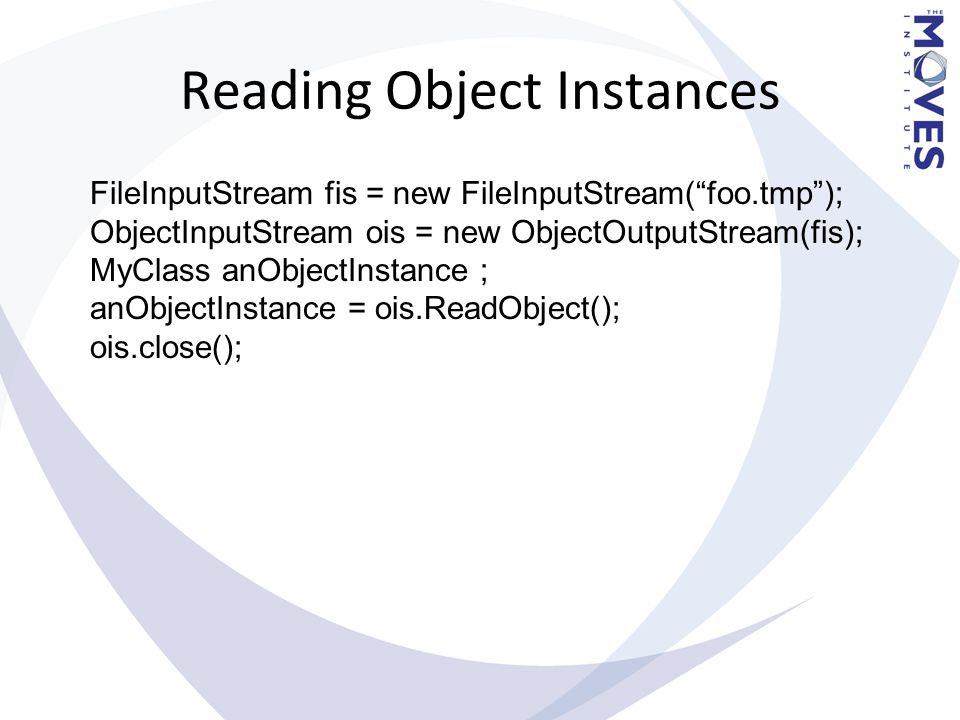 THE MOVES INSTITUTE

Reading Object Instances

FileInputStream fis = new FileInputStream(“foo.tmp”);
ObjectInputStream ois = new ObjectOutputStream(fis);
MyClass anObjectInstance ;
anObjectInstance = ois.ReadObject();
ois.close();